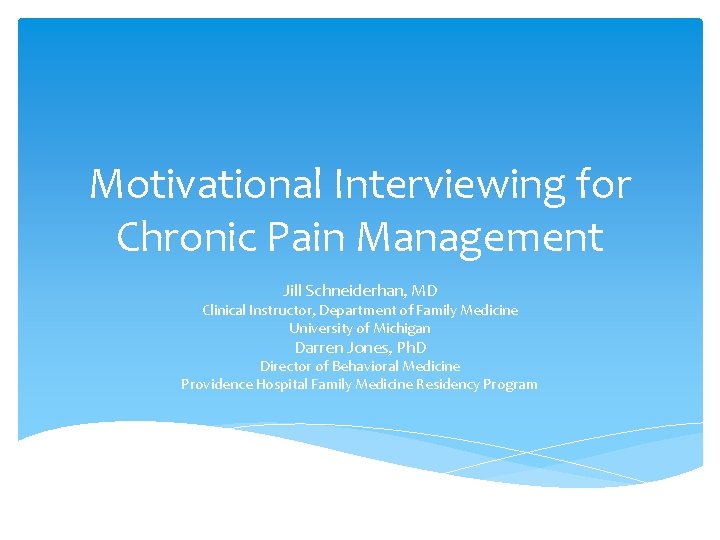 Motivational Interviewing for Chronic Pain Management

Jill Schneiderhan, MD
Clinical Instructor, Department of Family Medicine
University of Michigan
Darren Jones, PhD
Director of Behavioral Medicine
Providence Hospital Family Medicine Residency Program